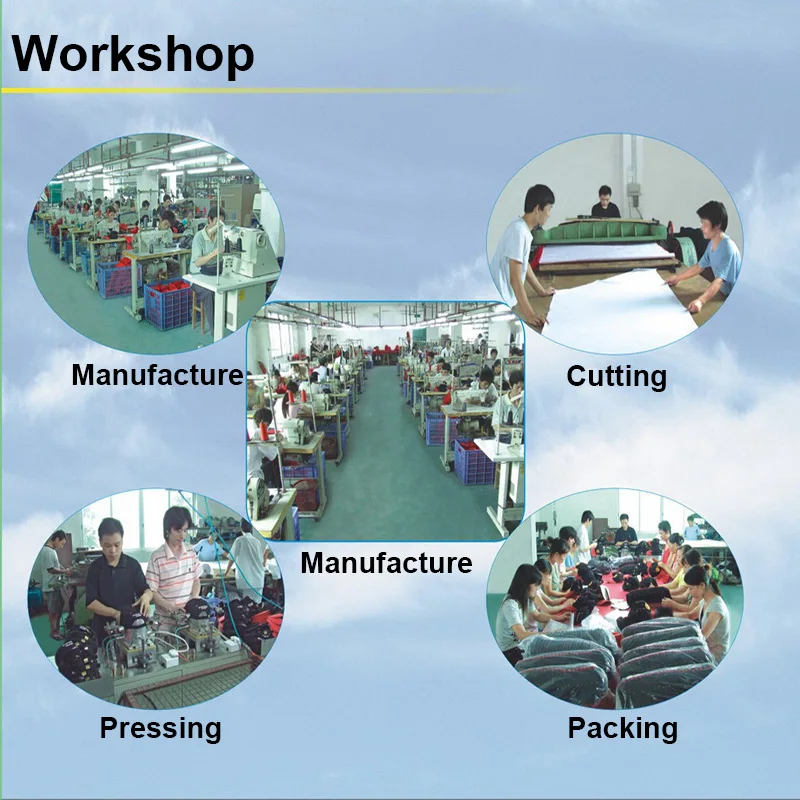 Workshop

Manufacture

Cutting

Manufacture

Pressing

Packing